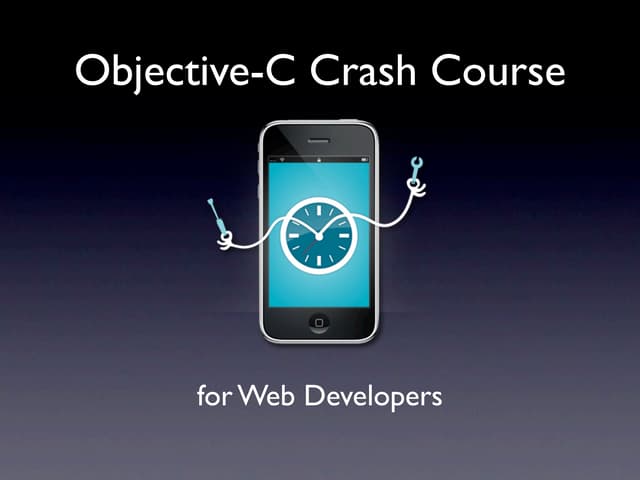 Objective-C Crash Course

for Web Developers